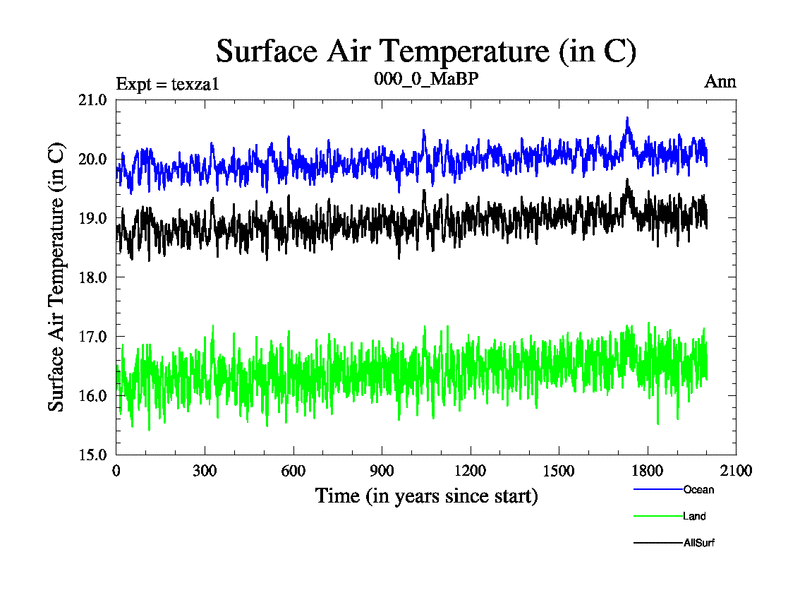 Surface Air Temperature (in C)

Expt = texza1

000_0_MaBP

Ann

Surface Air Temperature (in C)

21.0
20.0
19.0
18.0
17.0
16.0
15.0

0
300
600
900
1200
1500
1800
2100

Time (in years since start)

Ocean
Land
AllSurf